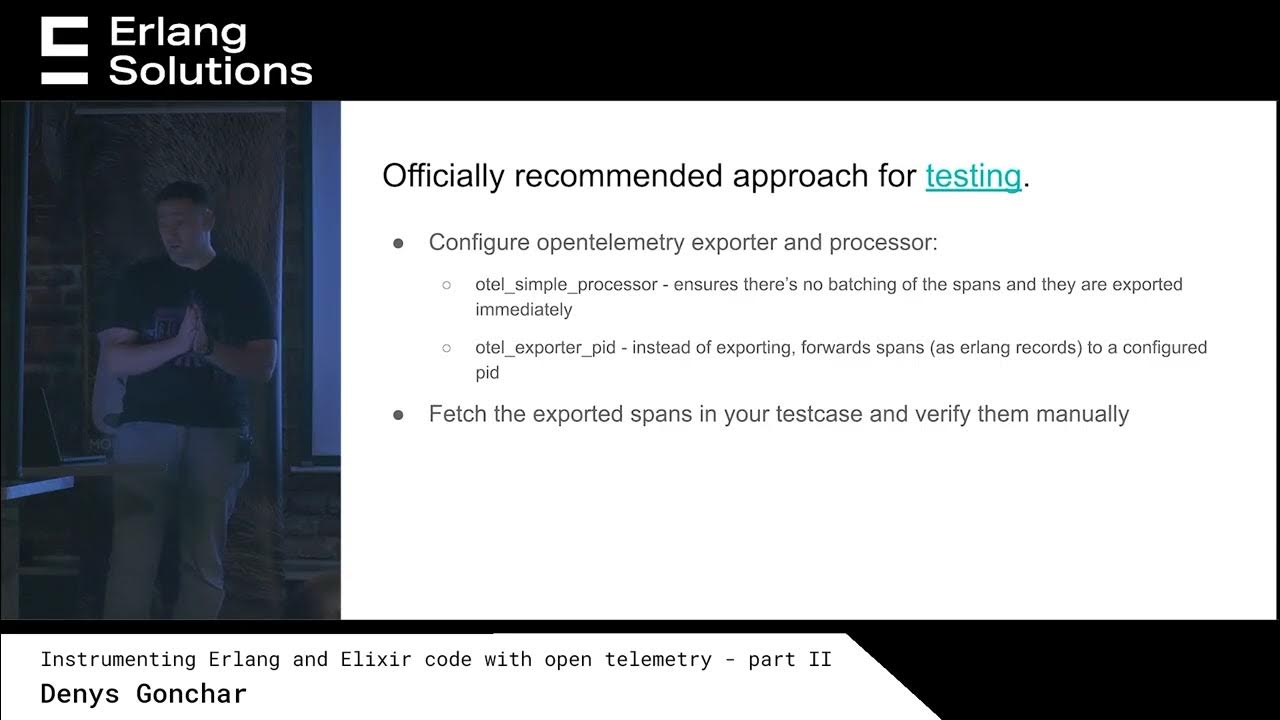 Erlang Solutions

Officially recommended approach for testing.

● Configure opentelemetry exporter and processor:

○ otel_simple_processor - ensures there's no batching of the spans and they are exported immediately

○ otel_exporter_pid - instead of exporting, forwards spans (as erlang records) to a configured pid

● Fetch the exported spans in your testcase and verify them manually

Instrumenting Erlang and Elixir code with open telemetry - part II
Denys Gonchar